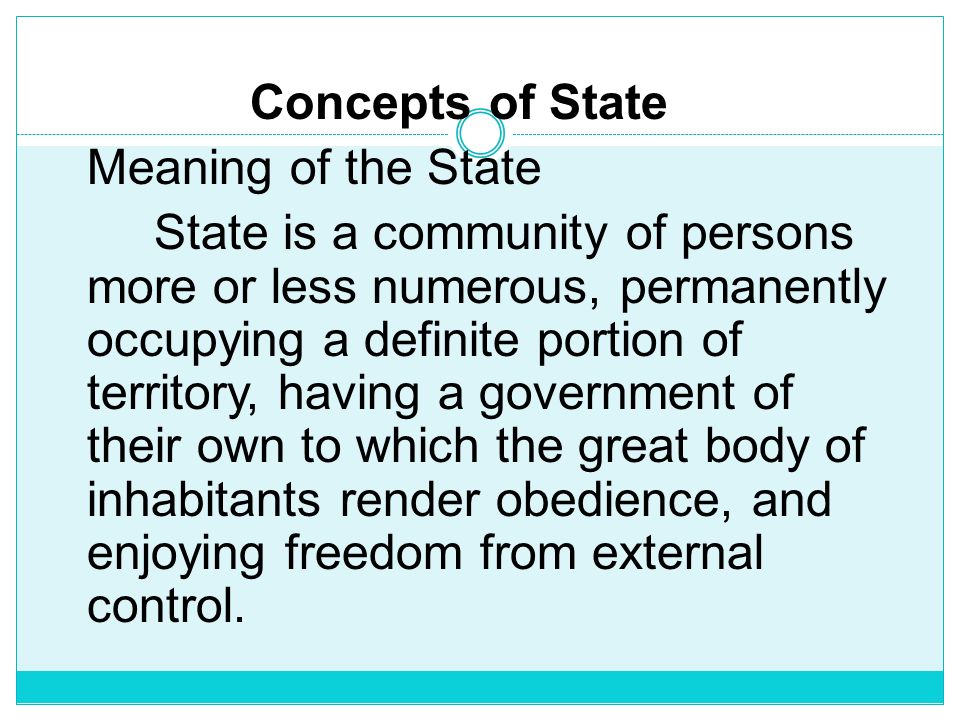 Concepts of State

Meaning of the State

State is a community of persons more or less numerous, permanently occupying a definite portion of territory, having a government of their own to which the great body of inhabitants render obedience, and enjoying freedom from external control.